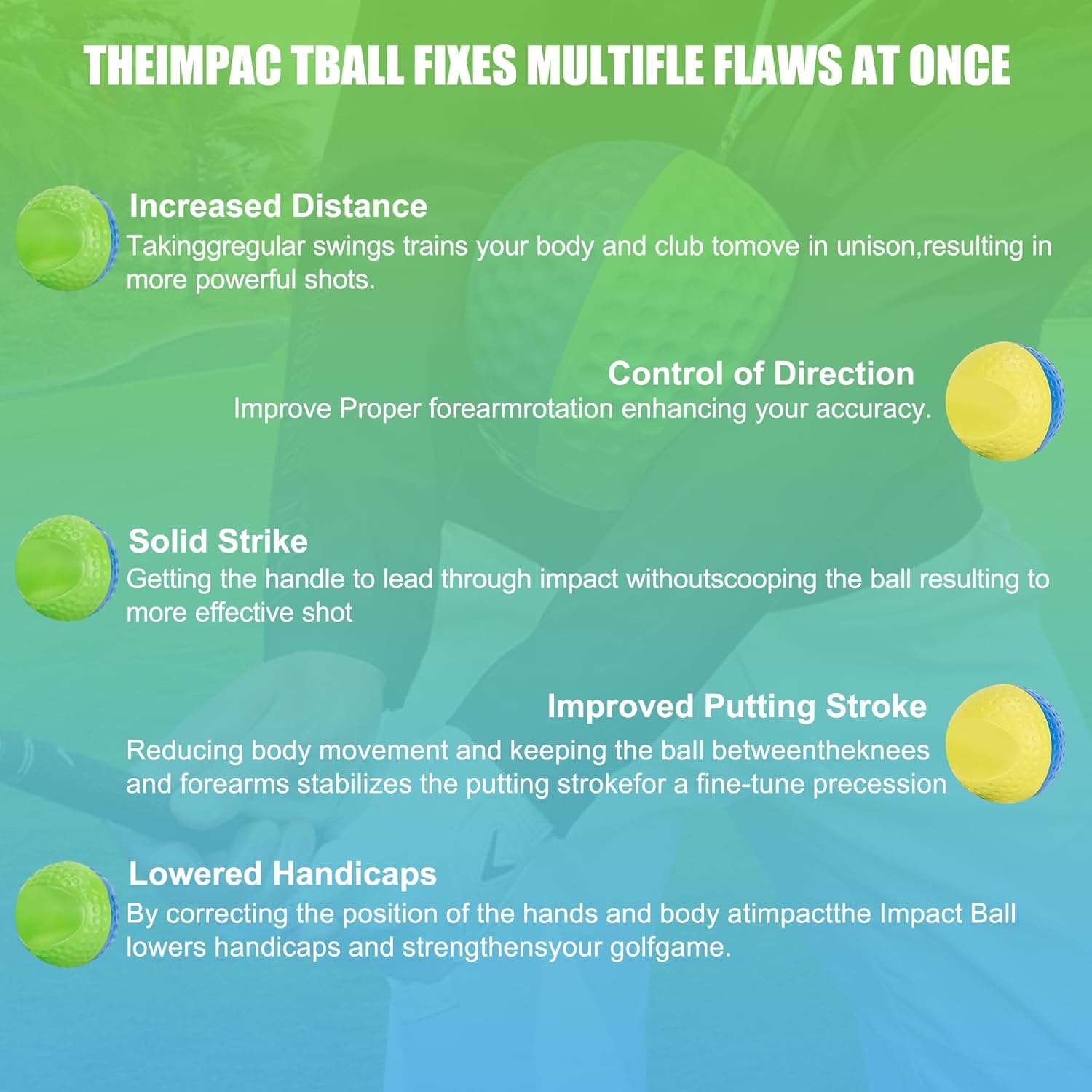 THEIMPAC TBALL FIXES MULTIFLE FLAWS AT ONCE

Increased Distance
Takinggregular swings trains your body and club tomove in unison,resulting in more powerful shots.

Control of Direction
Improve Proper forearmrotation enhancing your accuracy.

Solid Strike
Getting the handle to lead through impact withoutscooping the ball resulting to more effective shot

Improved Putting Stroke
Reducing body movement and keeping the ball betweentheknees and forearms stabilizes the putting strokefor a fine-tune precession

Lowered Handicaps
By correcting the position of the hands and body atimpactthe Impact Ball lowers handicaps and strengthensyour golfgame.